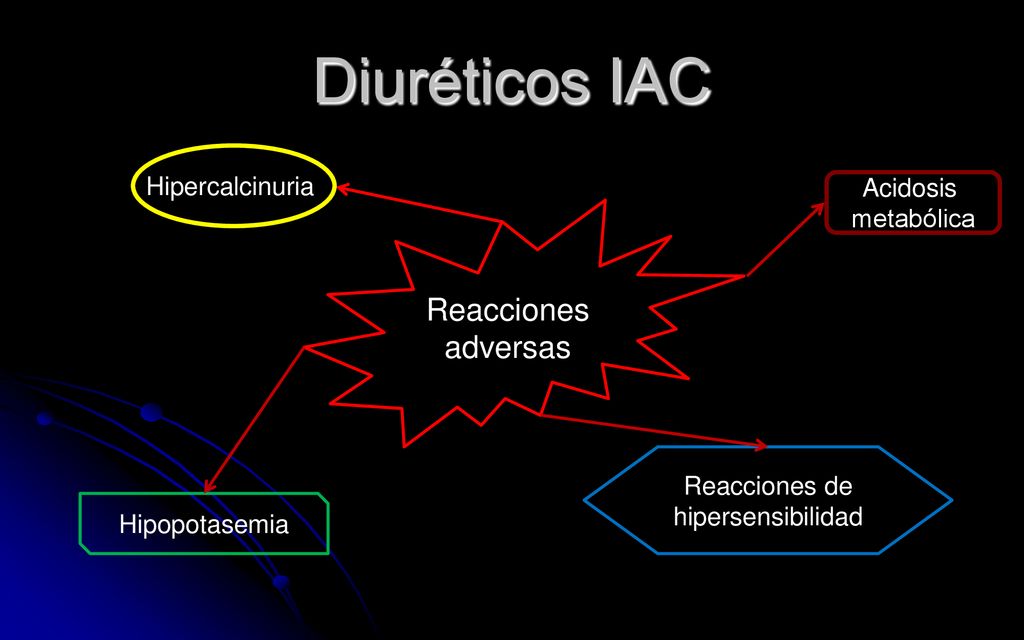 Diuréticos IAC

Hipercalcinuria

Acidosis metabólica

Reacciones adversas

Hipopotasemia

Reacciones de hipersensibilidad